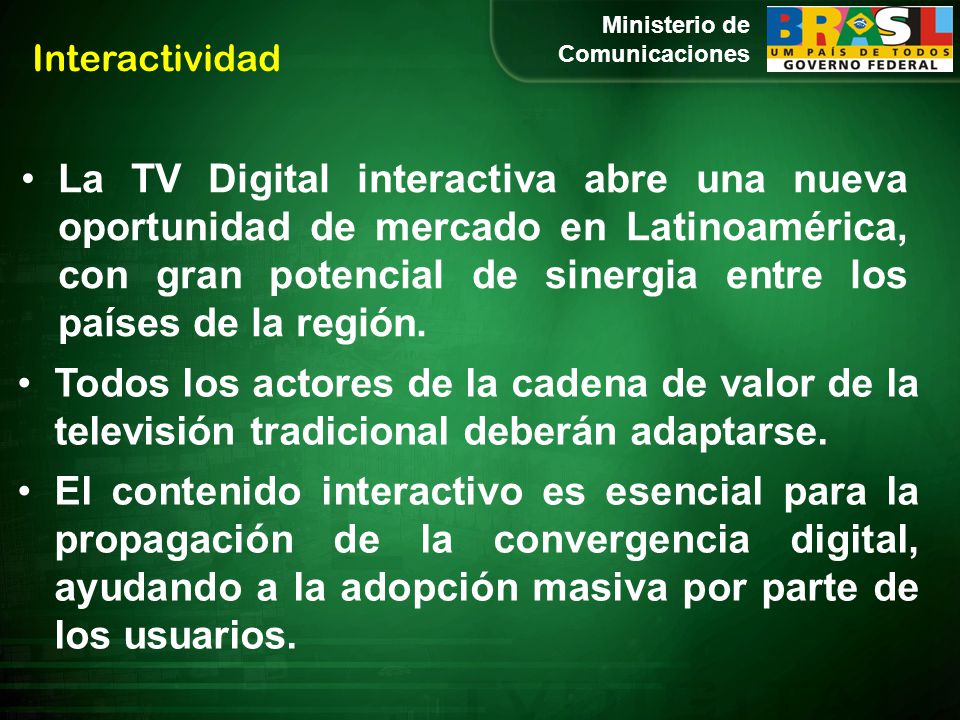 Interactividad

Ministerio de Comunicaciones

BRASIL
UM PAÍS DE TODOS
GOVERNO FEDERAL

• La TV Digital interactiva abre una nueva oportunidad de mercado en Latinoamérica, con gran potencial de sinergia entre los países de la región.

• Todos los actores de la cadena de valor de la televisión tradicional deberán adaptarse.

• El contenido interactivo es esencial para la propagación de la convergencia digital, ayudando a la adopción masiva por parte de los usuarios.